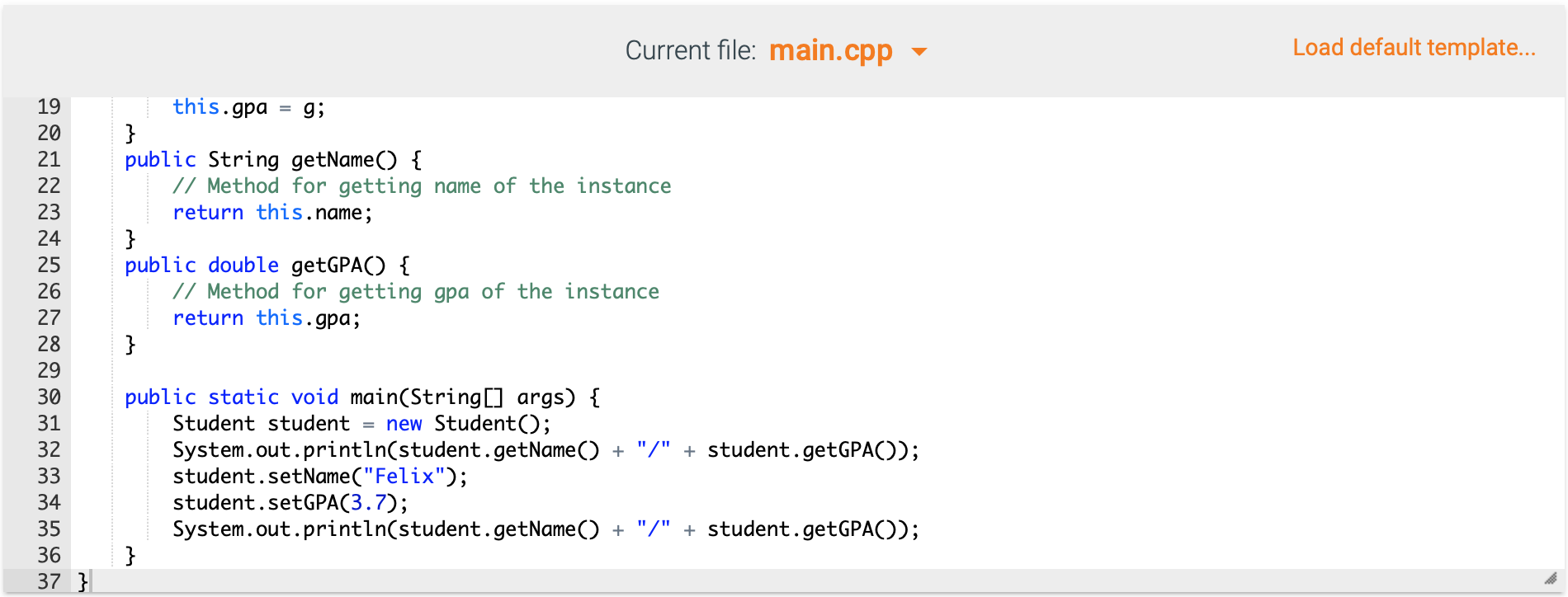 Current file: main.cpp

Load default template...

19 this.gpa = g;
20 }
21 public String getName() {
22 // Method for getting name of the instance
23 return this.name;
24 }
25 public double getGPA() {
26 // Method for getting gpa of the instance
27 return this.gpa;
28 }
29
30 public static void main(String[] args) {
31 Student student = new Student();
32 System.out.println(student.getName() + "/" + student.getGPA());
33 student.setName("Felix");
34 student.setGPA(3.7);
35 System.out.println(student.getName() + "/" + student.getGPA());
36 }
37 }